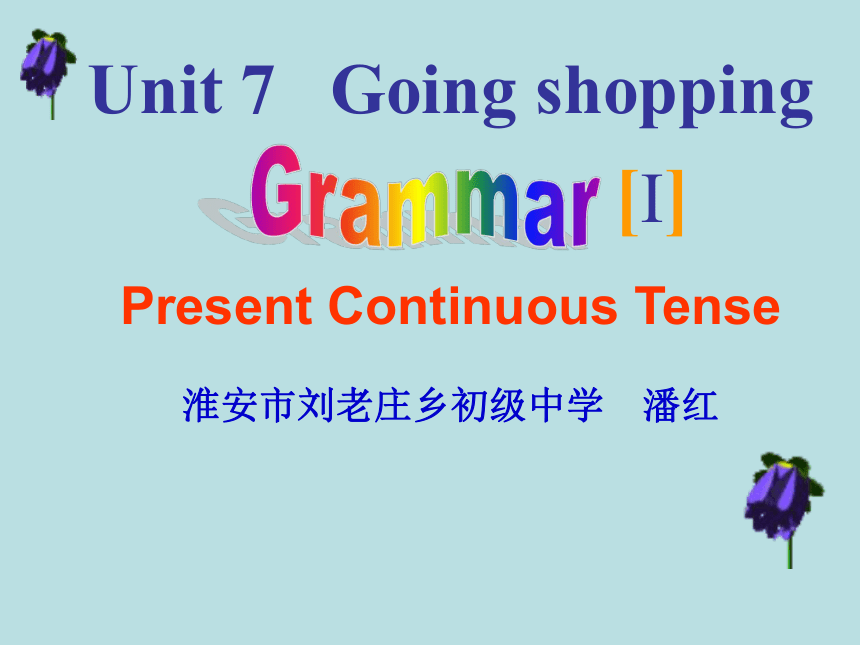 Unit 7 Going shopping

Grammar [I]

Present Continuous Tense

淮安市刘老庄乡初级中学 潘红